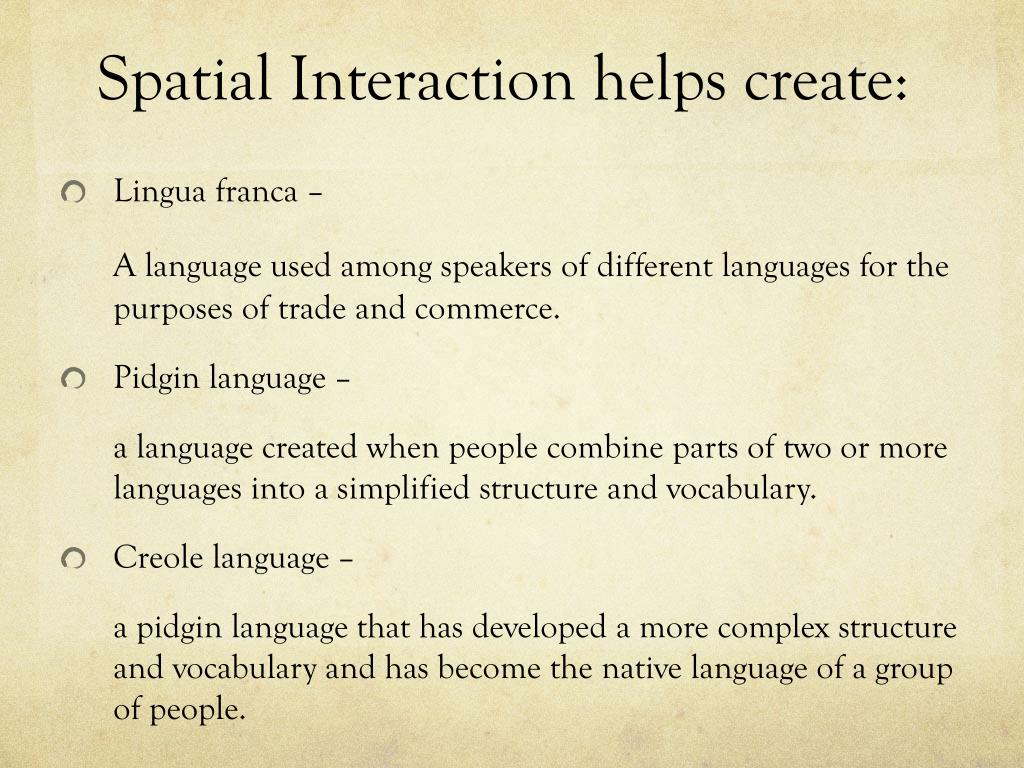 Spatial Interaction helps create:

Lingua franca –

A language used among speakers of different languages for the purposes of trade and commerce.

Pidgin language –

a language created when people combine parts of two or more languages into a simplified structure and vocabulary.

Creole language –

a pidgin language that has developed a more complex structure and vocabulary and has become the native language of a group of people.